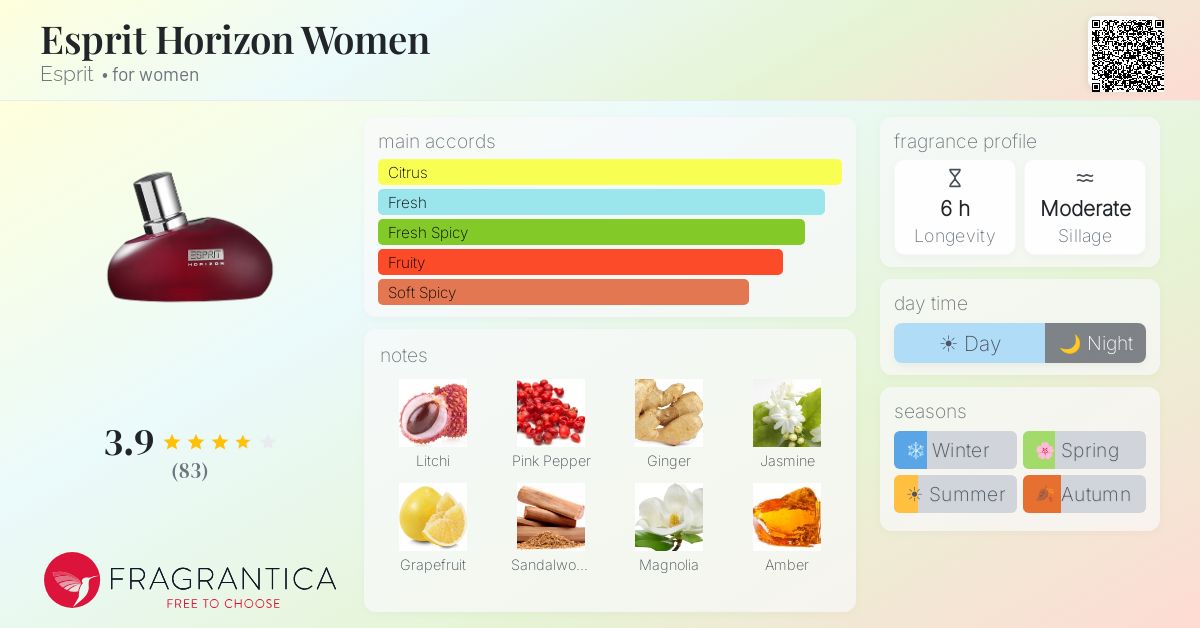 Esprit Horizon Women
Esprit • for women

ESPRIT
HORIZON

3.9
(83)

FRAGRANTICA
FREE TO CHOOSE

main accords
Citrus
Fresh
Fresh Spicy
Fruity
Soft Spicy

notes
Litchi
Pink Pepper
Ginger
Jasmine
Grapefruit
Sandalwo...
Magnolia
Amber

fragrance profile
6 h
Longevity
Moderate
Sillage

day time
Day
Night

seasons
Winter
Spring
Summer
Autumn